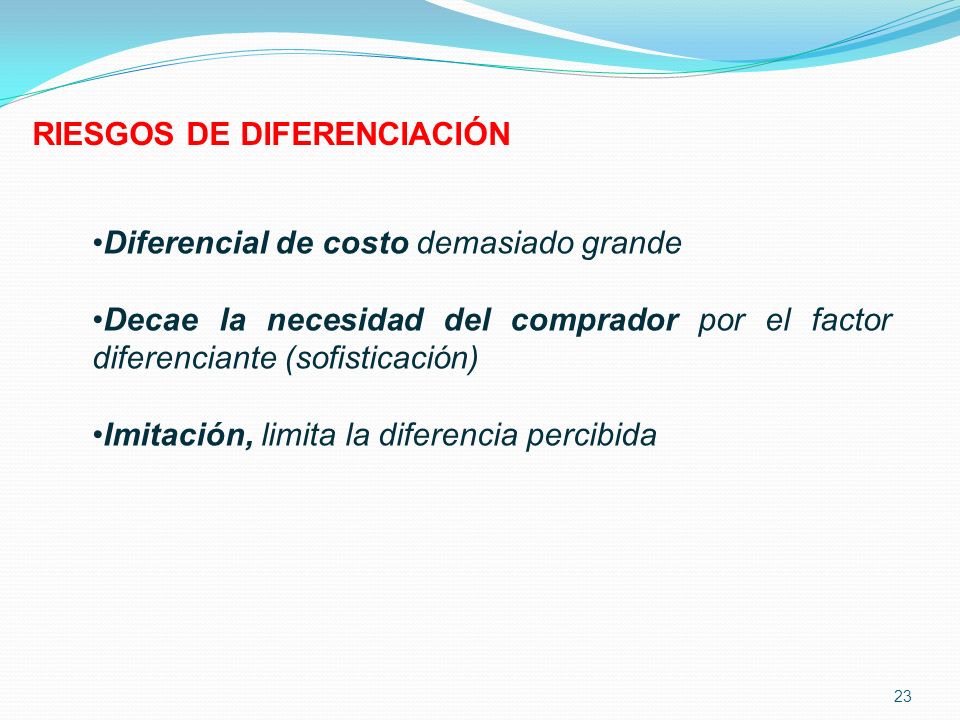 RIESGOS DE DIFERENCIACIÓN

•Diferencial de costo demasiado grande

•Decae la necesidad del comprador por el factor diferenciante (sofisticación)

•Imitación, limita la diferencia percibida

23